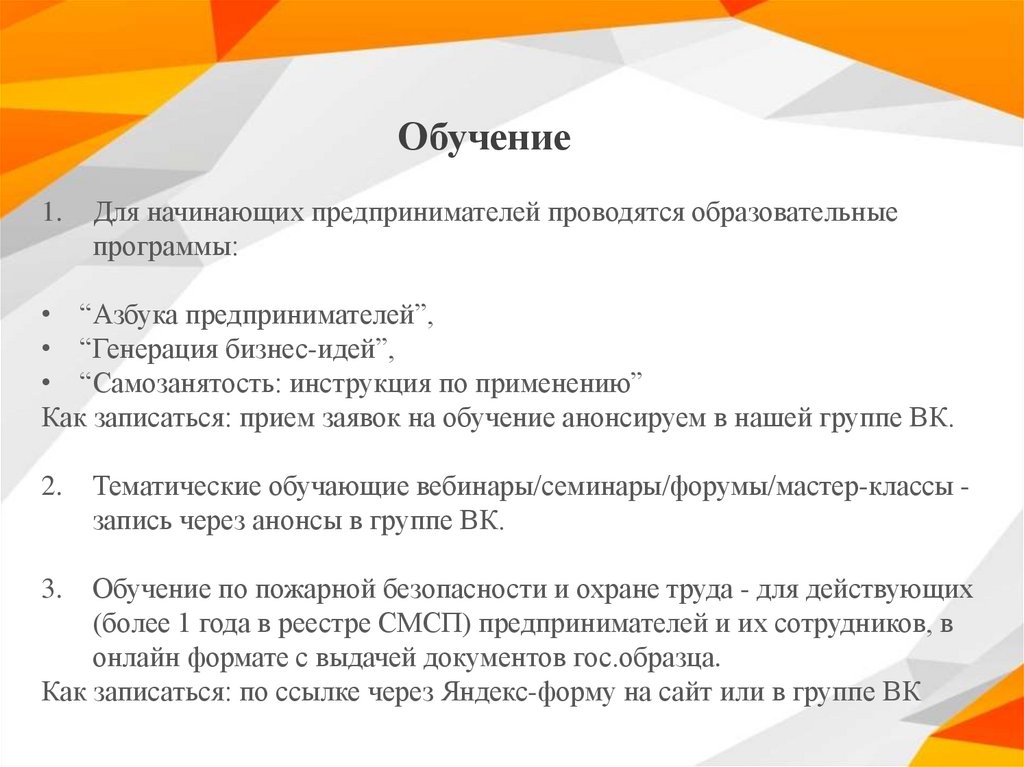 Обучение

1. Для начинающих предпринимателей проводятся образовательные программы:

• “Азбука предпринимателей”,
• “Генерация бизнес-идей”,
• “Самозанятость: инструкция по применению”
Как записаться: прием заявок на обучение анонсируем в нашей группе ВК.

2. Тематические обучающие вебинары/семинары/форумы/мастер-классы - запись через анонсы в группе ВК.

3. Обучение по пожарной безопасности и охране труда - для действующих (более 1 года в реестре СМСП) предпринимателей и их сотрудников, в онлайн формате с выдачей документов гос.образца.
Как записаться: по ссылке через Яндекс-форму на сайт или в группе ВК